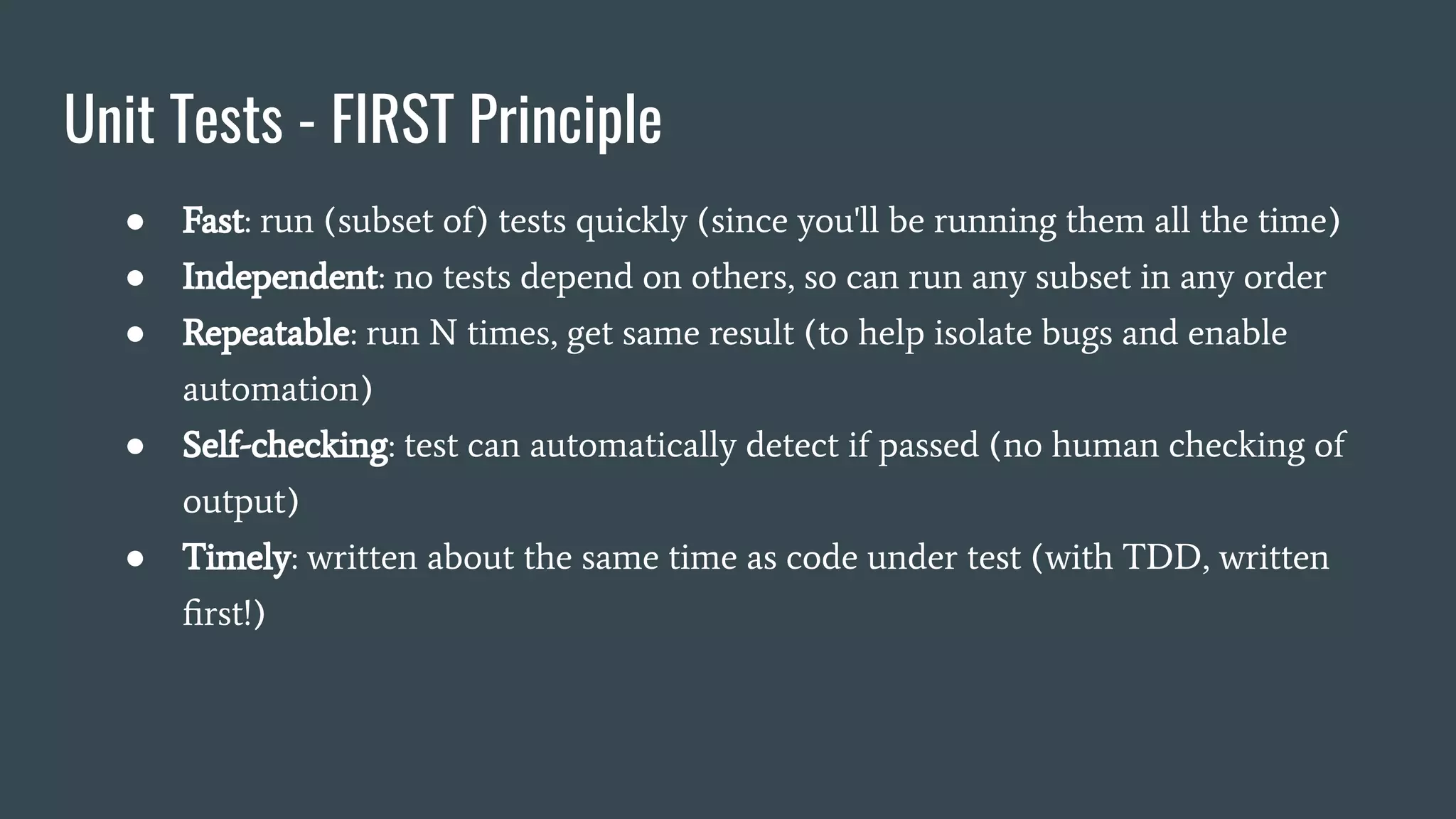 Unit Tests - FIRST Principle

● Fast: run (subset of) tests quickly (since you'll be running them all the time)
● Independent: no tests depend on others, so can run any subset in any order
● Repeatable: run N times, get same result (to help isolate bugs and enable automation)
● Self-checking: test can automatically detect if passed (no human checking of output)
● Timely: written about the same time as code under test (with TDD, written first!)